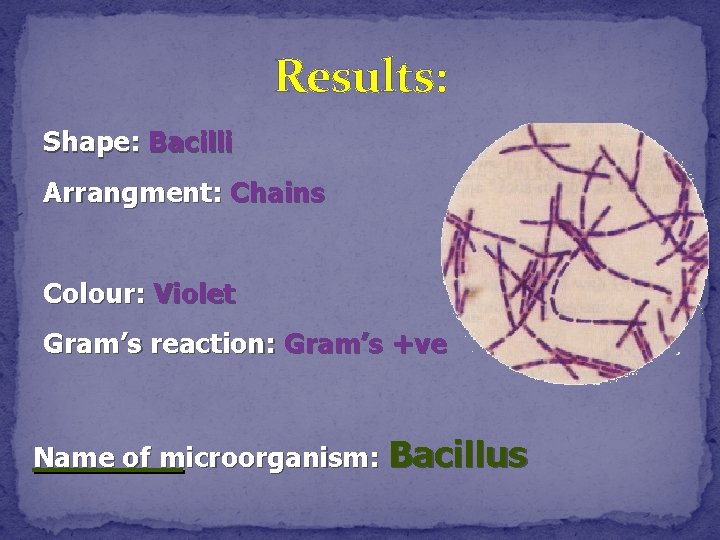 Results:

Shape: Bacilli

Arrangment: Chains

Colour: Violet

Gram's reaction: Gram's +ve

Name of microorganism: Bacillus